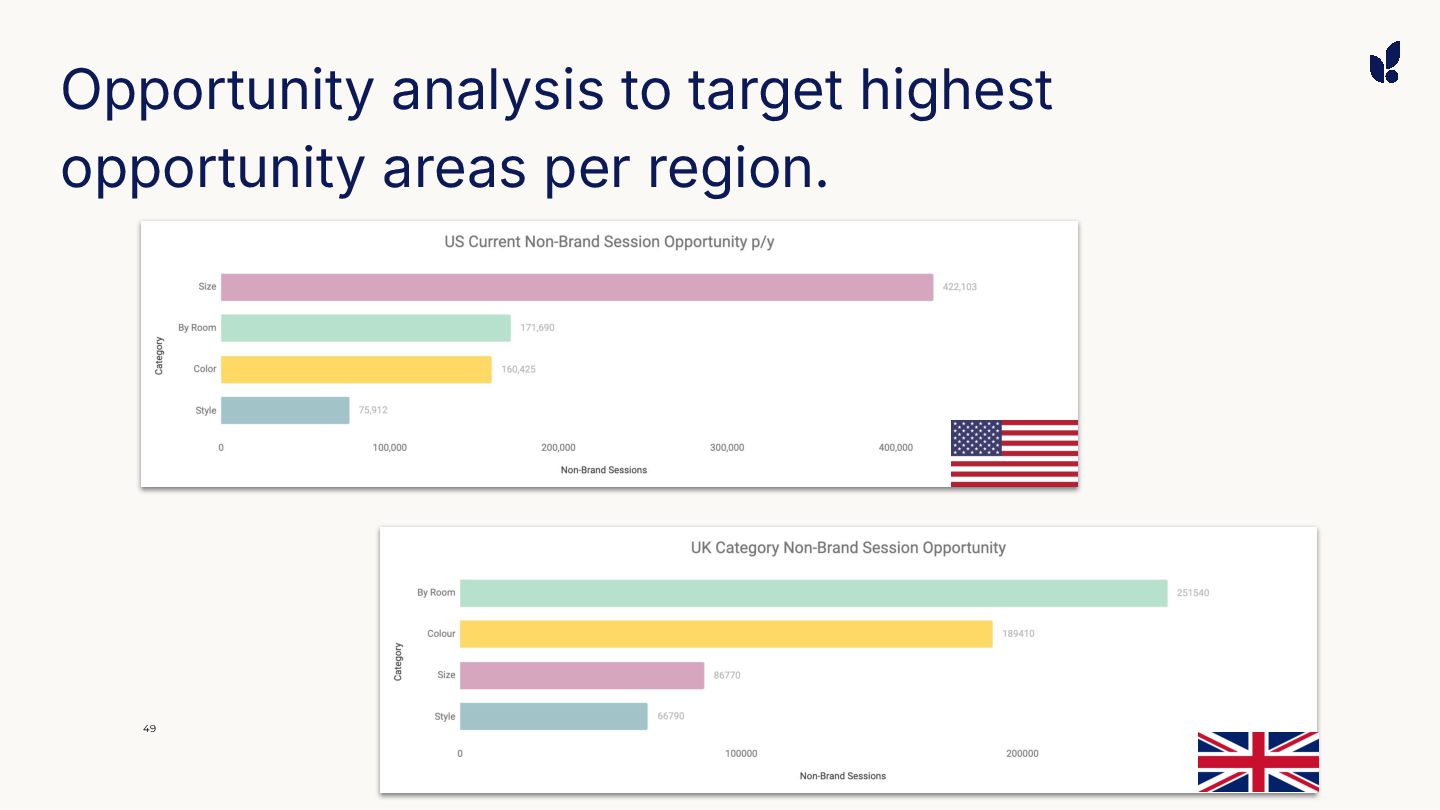 Opportunity analysis to target highest opportunity areas per region.

US Current Non-Brand Session Opportunity p/y

Category

Size
422,103
By Room
171,690
Color
160,425
Style
75,912

0
100,000
200,000
300,000
400,000
Non-Brand Sessions

UK Category Non-Brand Session Opportunity

Category

By Room
251540
Colour
189410
Size
86770
Style
66790

0
100000
200000
Non-Brand Sessions

49